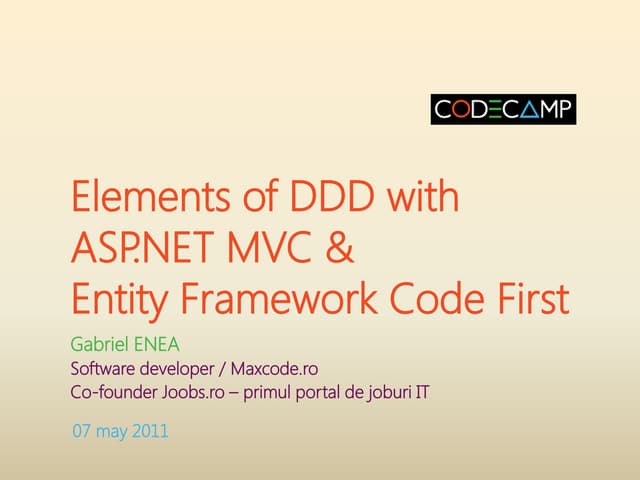 CODECAMP

Elements of DDD with ASP.NET MVC & Entity Framework Code First

Gabriel ENEA
Software developer / Maxcode.ro
Co-founder Joobs.ro – primul portal de joburi IT

07 may 2011